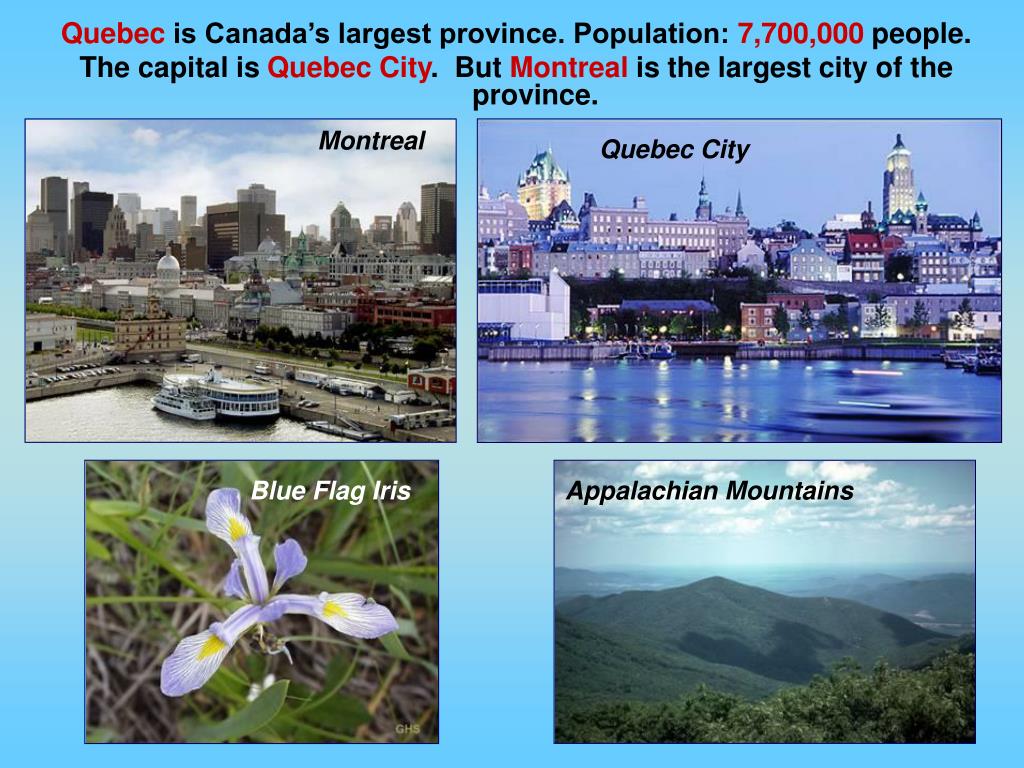 Quebec is Canada's largest province. Population: 7,700,000 people. The capital is Quebec City. But Montreal is the largest city of the province.

Montreal

Quebec City

Blue Flag Iris

GHS

Appalachian Mountains